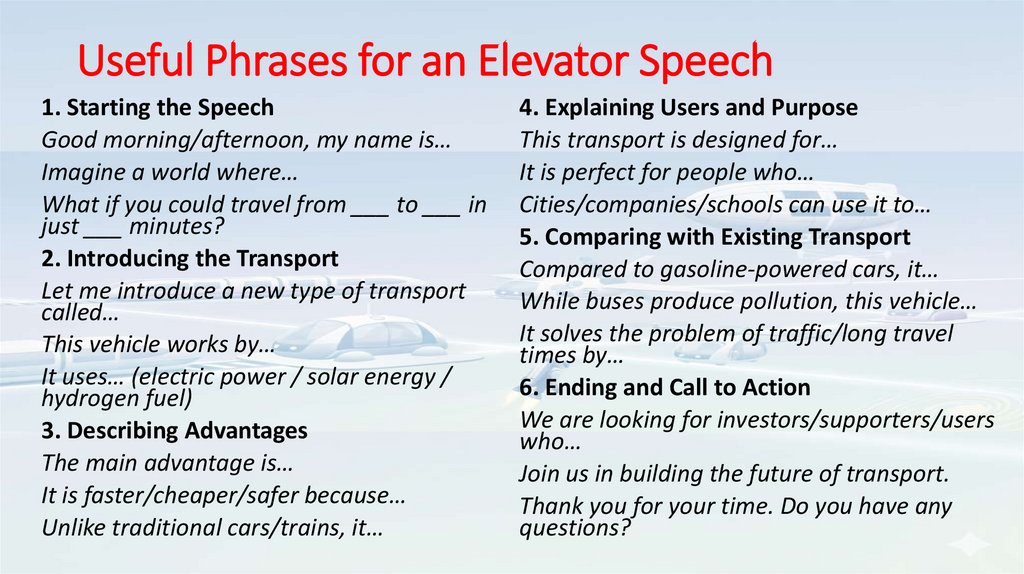 Useful Phrases for an Elevator Speech

1. Starting the Speech
Good morning/afternoon, my name is…
Imagine a world where…
What if you could travel from ___ to ___ in just ___ minutes?

2. Introducing the Transport
Let me introduce a new type of transport called…
This vehicle works by…
It uses… (electric power / solar energy / hydrogen fuel)

3. Describing Advantages
The main advantage is…
It is faster/cheaper/safer because…
Unlike traditional cars/trains, it…

4. Explaining Users and Purpose
This transport is designed for…
It is perfect for people who…
Cities/companies/schools can use it to…

5. Comparing with Existing Transport
Compared to gasoline-powered cars, it…
While buses produce pollution, this vehicle…
It solves the problem of traffic/long travel times by…

6. Ending and Call to Action
We are looking for investors/supporters/users who…
Join us in building the future of transport.
Thank you for your time. Do you have any questions?